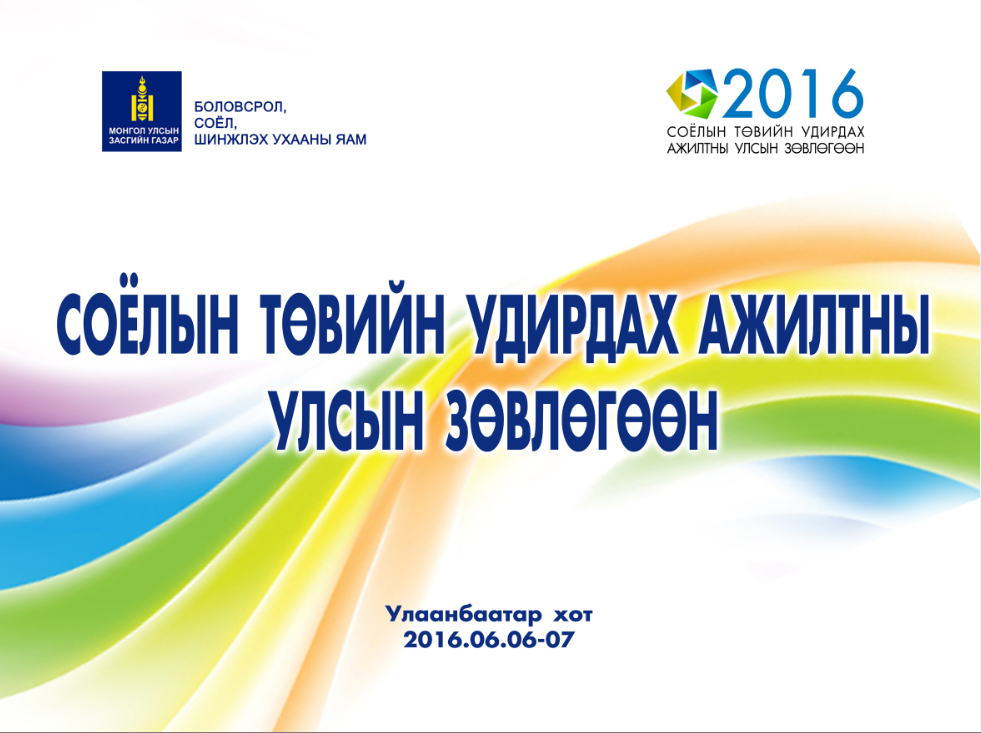 МОНГОЛ УЛСЫН ЗАСГИЙН ГАЗАР

БОЛОВСРОЛ, СОЁЛ, ШИНЖЛЭХ УХААНЫ ЯАМ

2016
СОЁЛЫН ТӨВИЙН УДИРДАХ АЖИЛТНЫ УЛСЫН ЗӨВЛӨГӨӨН

СОЁЛЫН ТӨВИЙН УДИРДАХ АЖИЛТНЫ УЛСЫН ЗӨВЛӨГӨӨН

Улаанбаатар хот
2016.06.06-07